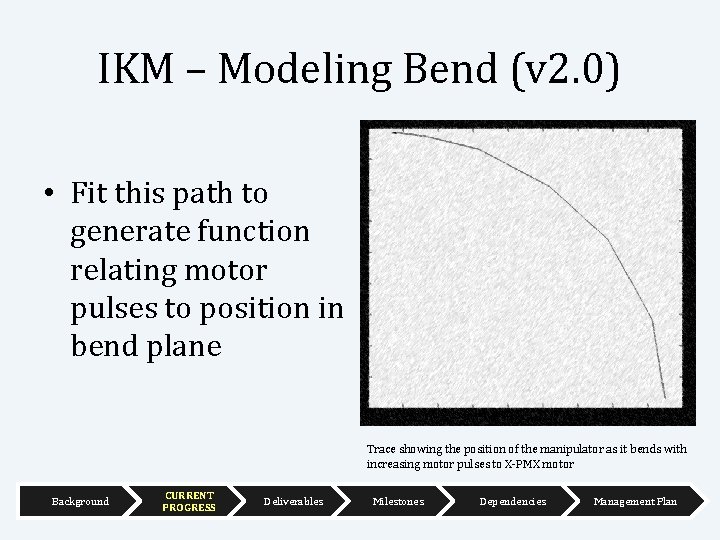 IKM – Modeling Bend (v2.0)

• Fit this path to generate function relating motor pulses to position in bend plane

Trace showing the position of the manipulator as it bends with increasing motor pulses to X-PMX motor

Background
CURRENT PROGRESS
Deliverables
Milestones
Dependencies
Management Plan